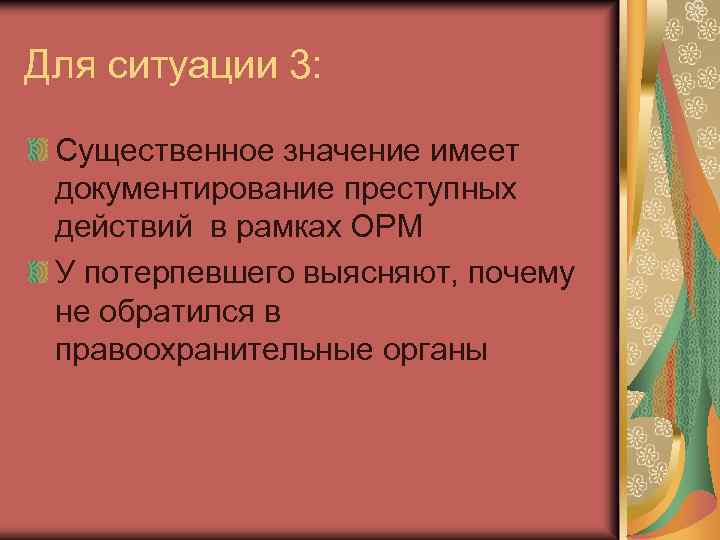 Для ситуации 3:

Существенное значение имеет документирование преступных действий в рамках ОРМ

У потерпевшего выясняют, почему не обратился в правоохранительные органы